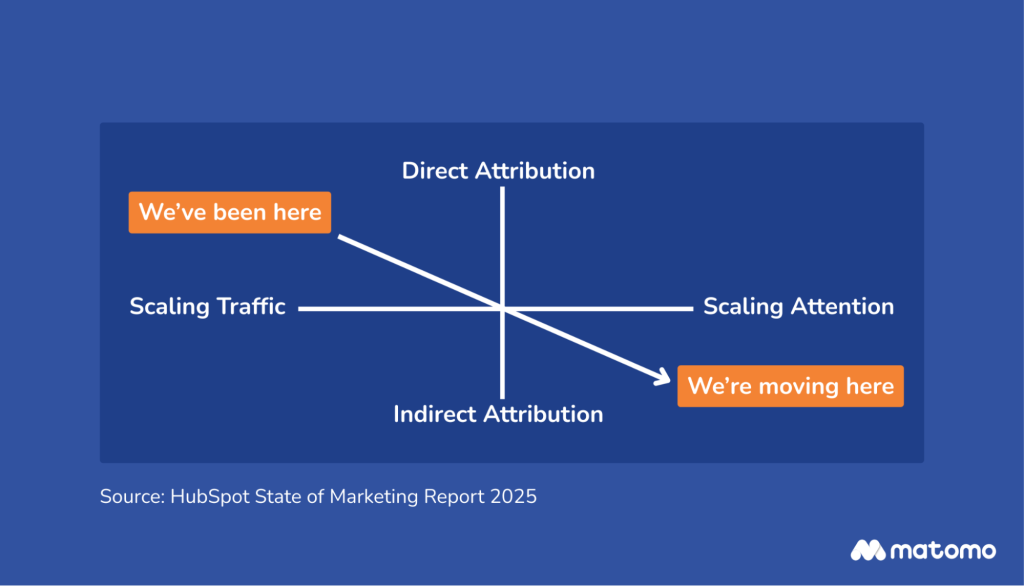 Direct Attribution

We've been here

Scaling Traffic

Scaling Attention

We're moving here

Indirect Attribution

Source: HubSpot State of Marketing Report 2025

matomo